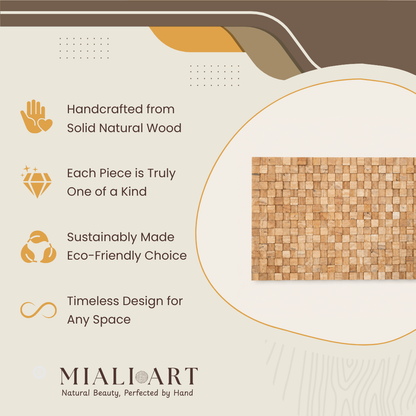 Handcrafted from Solid Natural Wood

Each Piece is Truly One of a Kind

Sustainably Made Eco-Friendly Choice

Timeless Design for Any Space

MIALI ART
Natural Beauty, Perfected by Hand